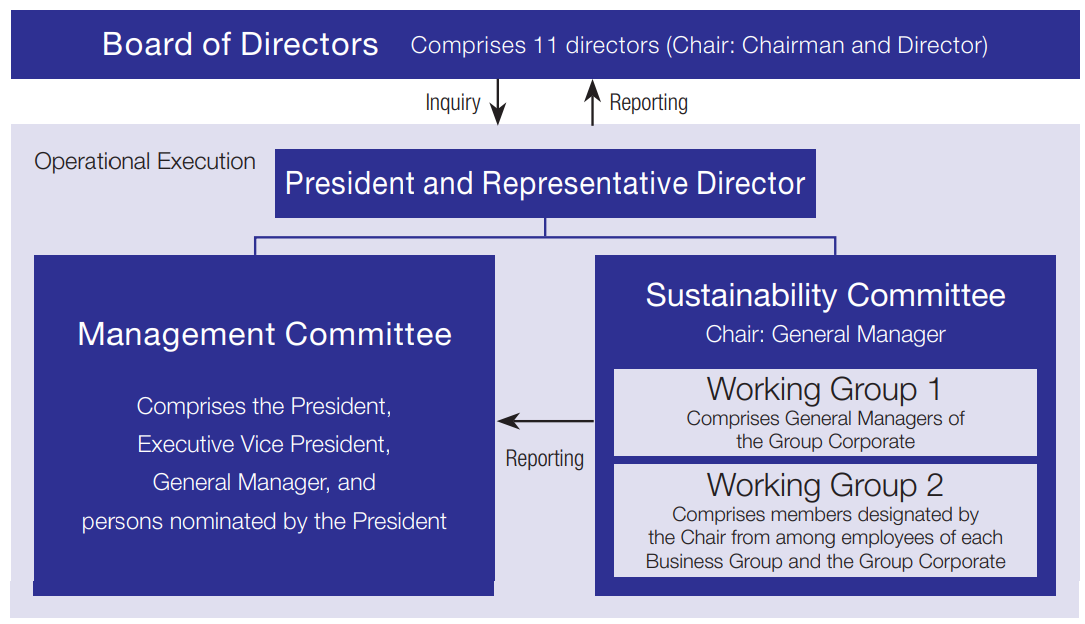 Board of Directors Comprises 11 directors (Chair: Chairman and Director)

Inquiry

Reporting

Operational Execution

President and Representative Director

Management Committee

Comprises the President, Executive Vice President, General Manager, and persons nominated by the President

Reporting

Sustainability Committee

Chair: General Manager

Working Group 1

Comprises General Managers of the Group Corporate

Working Group 2

Comprises members designated by the Chair from among employees of each Business Group and the Group Corporate